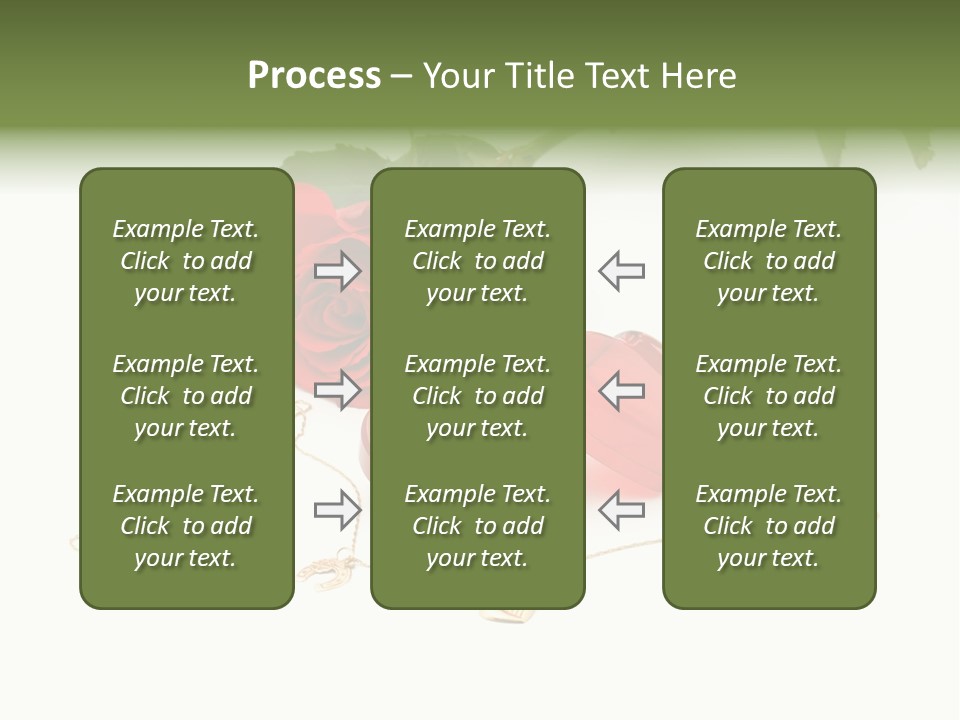 Process – Your Title Text Here

Example Text. Click to add your text.

Example Text. Click to add your text.

Example Text. Click to add your text.

Example Text. Click to add your text.

Example Text. Click to add your text.

Example Text. Click to add your text.

Example Text. Click to add your text.

Example Text. Click to add your text.

Example Text. Click to add your text.